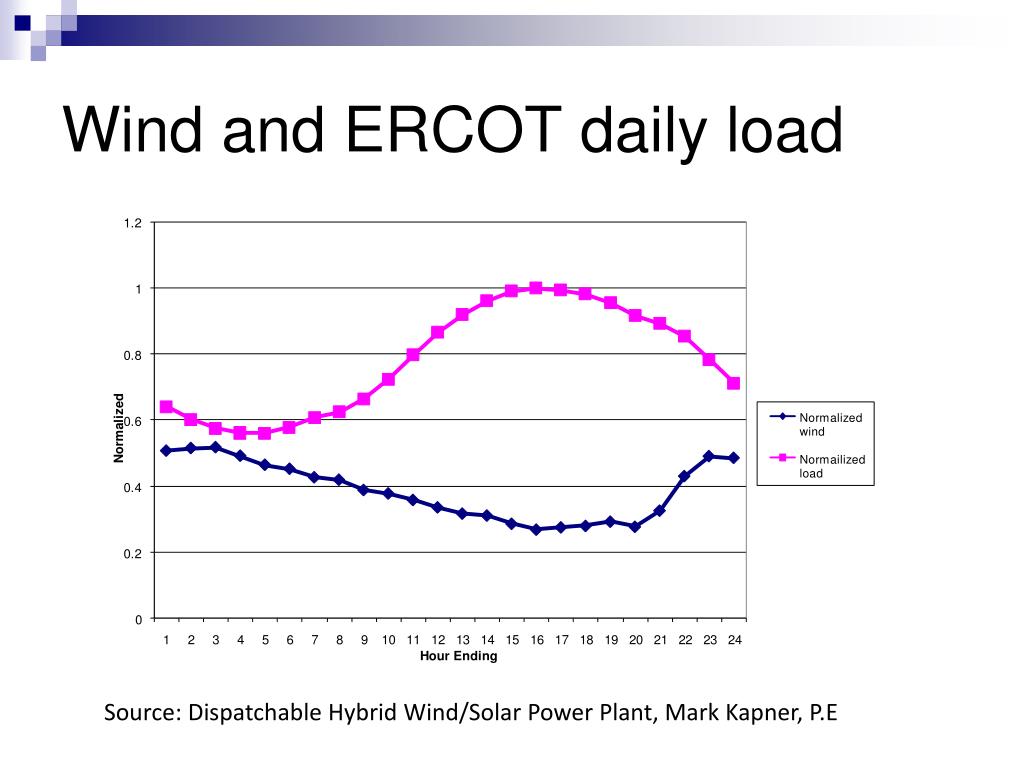 Wind and ERCOT daily load

1.2
1
0.8
0.6
0.4
0.2
0

Normalized

1 2 3 4 5 6 7 8 9 10 11 12 13 14 15 16 17 18 19 20 21 22 23 24
Hour Ending

Normalized wind
Normailized load

Source: Dispatchable Hybrid Wind/Solar Power Plant, Mark Kapner, P.E